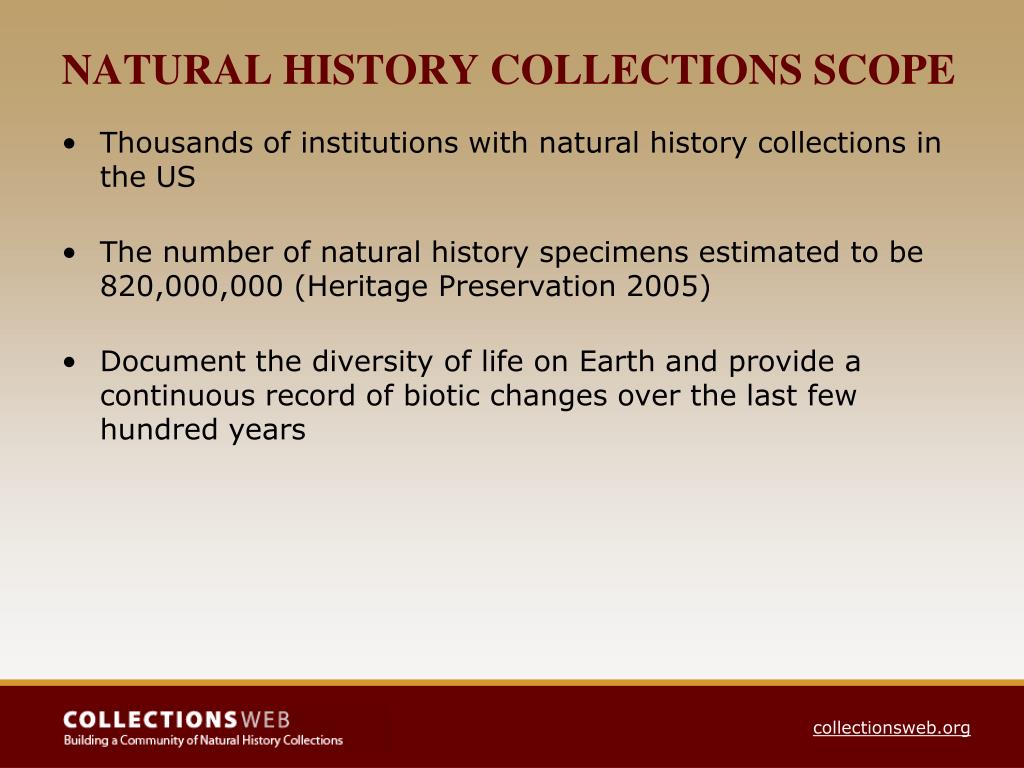 NATURAL HISTORY COLLECTIONS SCOPE

• Thousands of institutions with natural history collections in the US

• The number of natural history specimens estimated to be 820,000,000 (Heritage Preservation 2005)

• Document the diversity of life on Earth and provide a continuous record of biotic changes over the last few hundred years

COLLECTIONSWEB
Building a Community of Natural History Collections

collectionsweb.org